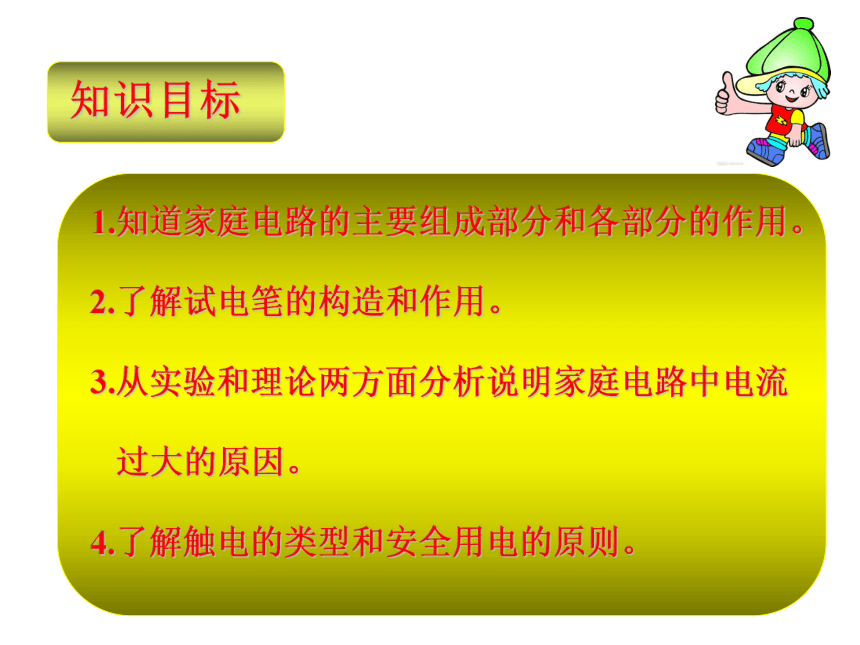 知识目标

1.知道家庭电路的主要组成部分和各部分的作用。

2.了解试电笔的构造和作用。

3.从实验和理论两方面分析说明家庭电路中电流过大的原因。

4.了解触电的类型和安全用电的原则。